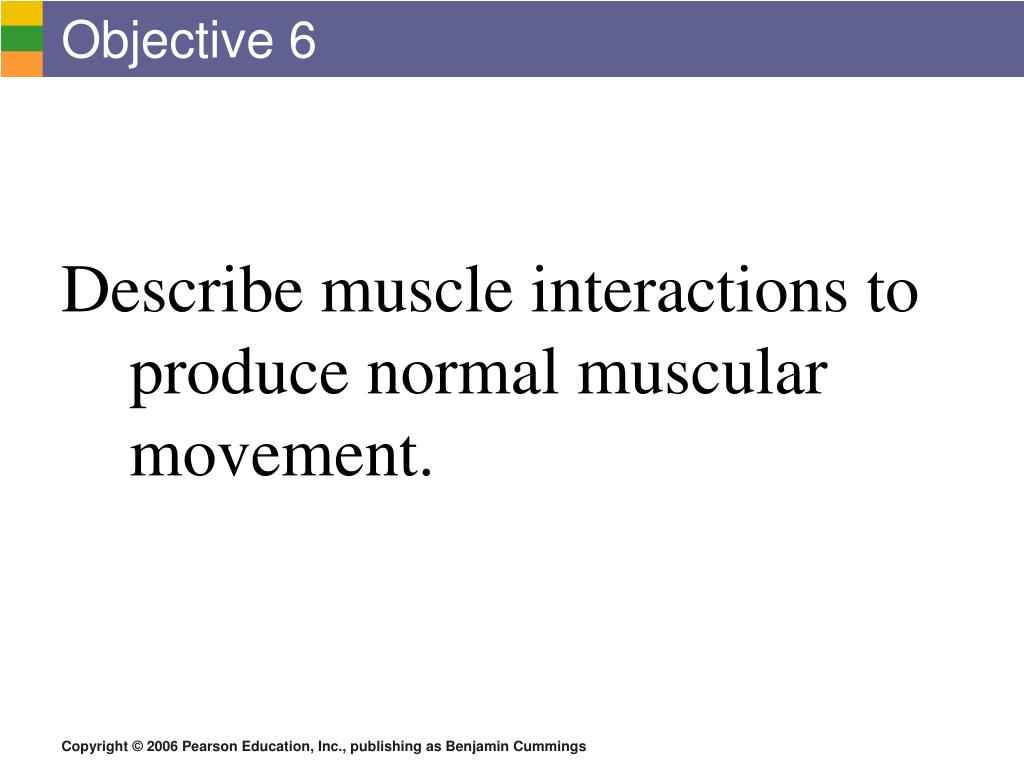 Objective 6

Describe muscle interactions to produce normal muscular movement.

Copyright © 2006 Pearson Education, Inc., publishing as Benjamin Cummings